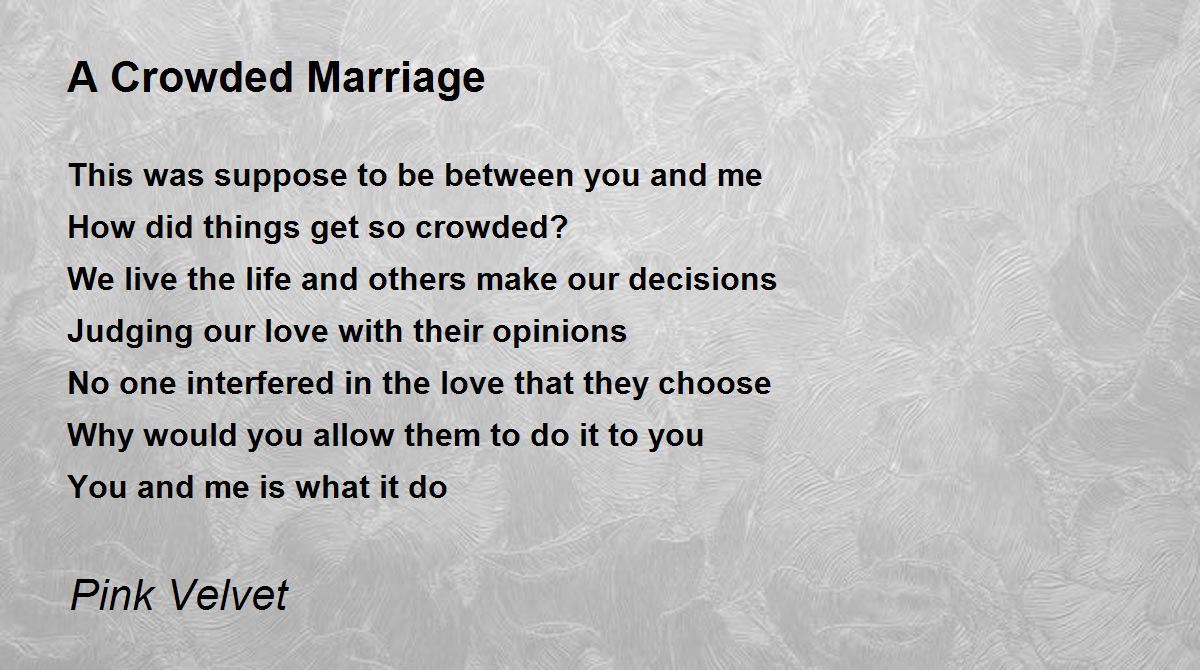 A Crowded Marriage

This was suppose to be between you and me
How did things get so crowded?
We live the life and others make our decisions
Judging our love with their opinions
No one interfered in the love that they choose
Why would you allow them to do it to you
You and me is what it do

Pink Velvet